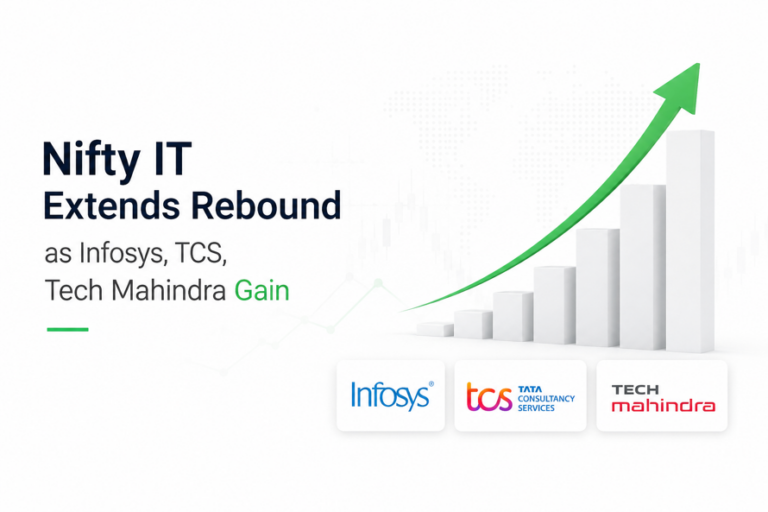 Nifty IT
Extends Rebound

as Infosys, TCS,
Tech Mahindra Gain

Infosys®

tcs TATA CONSULTANCY SERVICES

TECH
mahindra